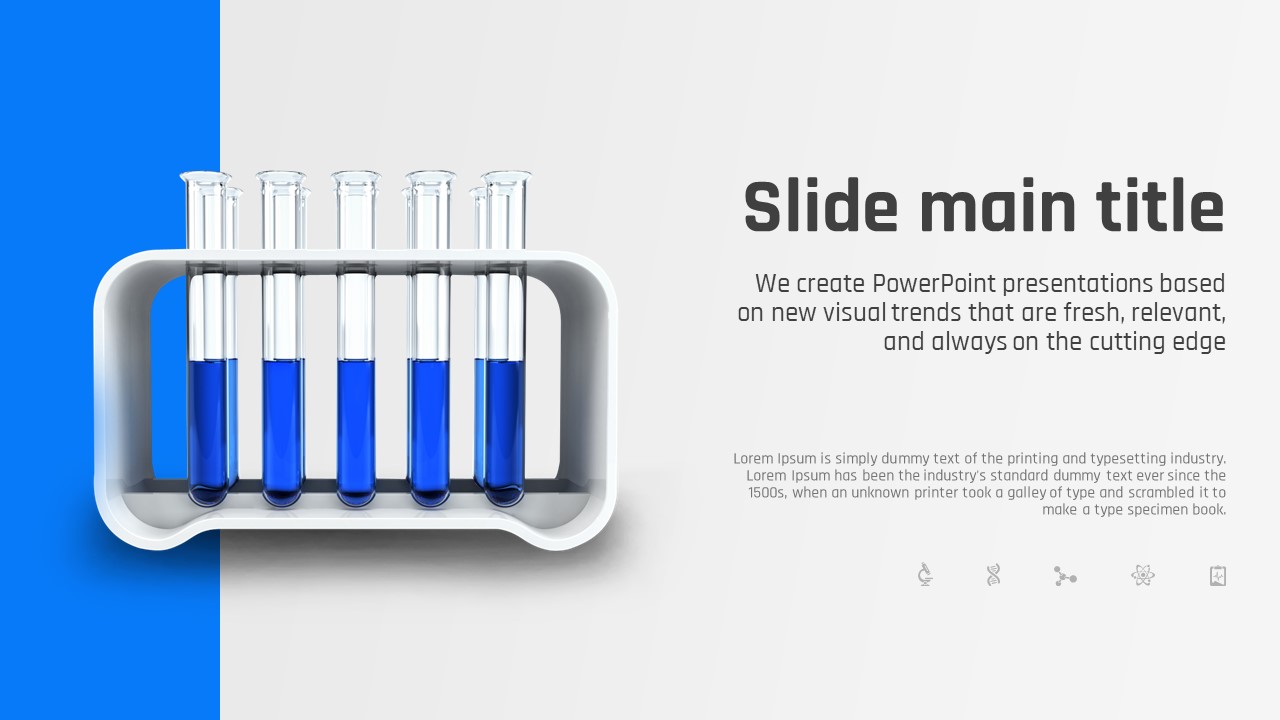 Slide main title

We create PowerPoint presentations based on new visual trends that are fresh, relevant, and always on the cutting edge

Lorem Ipsum is simply dummy text of the printing and typesetting industry. Lorem Ipsum has been the industry's standard dummy text ever since the 1500s, when an unknown printer took a galley of type and scrambled it to make a type specimen book.